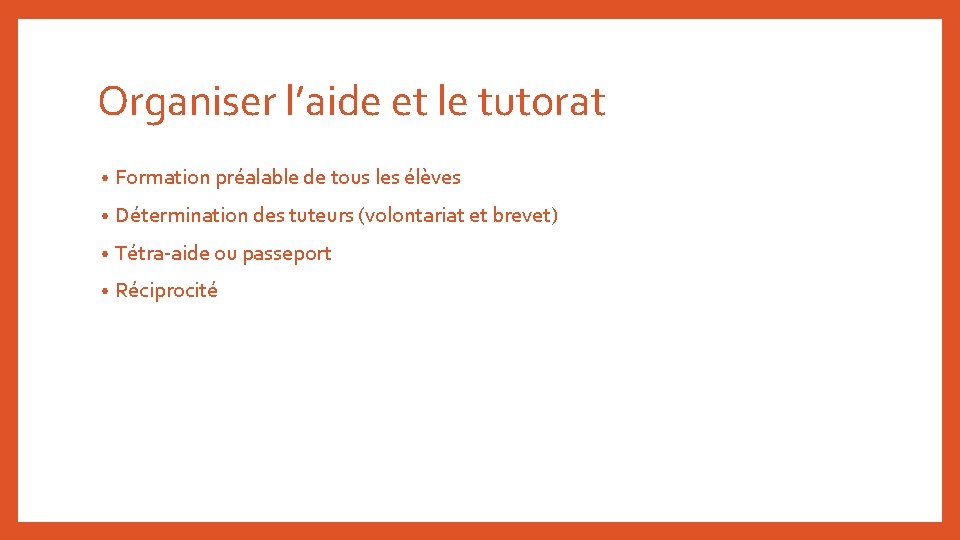 Organiser l'aide et le tutorat

• Formation préalable de tous les élèves
• Détermination des tuteurs (volontariat et brevet)
• Tétra-aide ou passeport
• Réciprocité